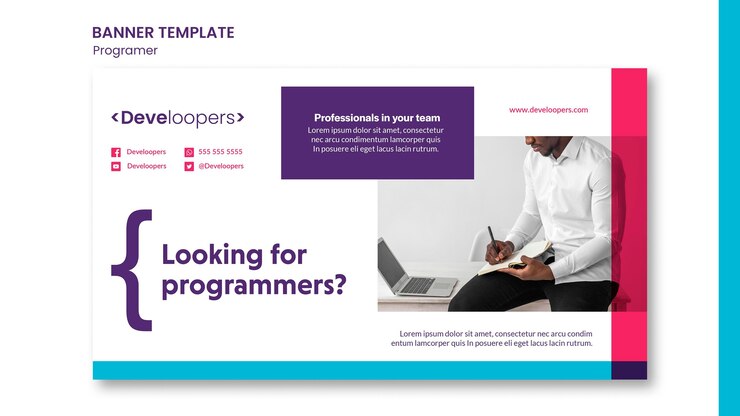 BANNER TEMPLATE
Programer

<Develoopers>

Develoopers
555 555 5555
Develoopers
@Develoopers

Professionals in your team
Lorem ipsum dolor sit amet, consectetur nec arcu condimentum lamcorper quis In posuere eli eget lacus lacin rutrum.

www.develoopers.com

{ Looking for programmers?

Lorem ipsum dolor sit amet, consectetur nec arcu condim entum lamcorper quis In posuere eli eget lacus lacin rutrum.